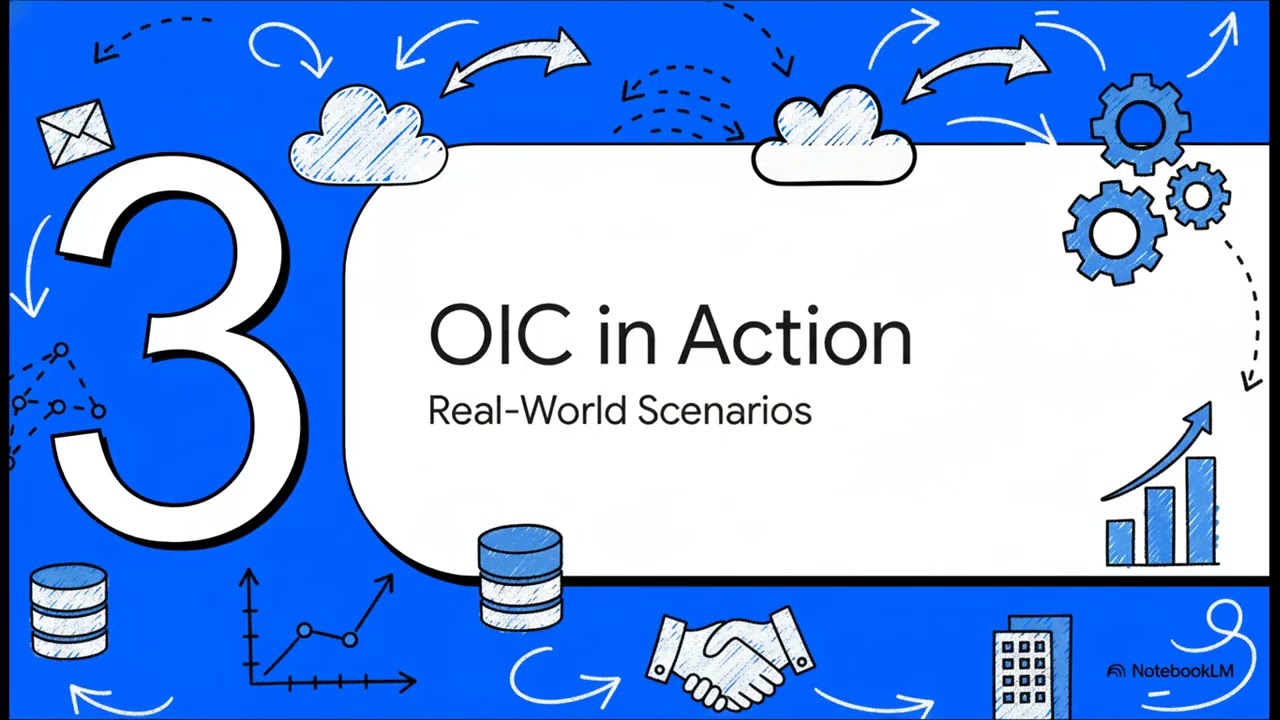 3

OIC in Action

Real-World Scenarios

NotebookLM